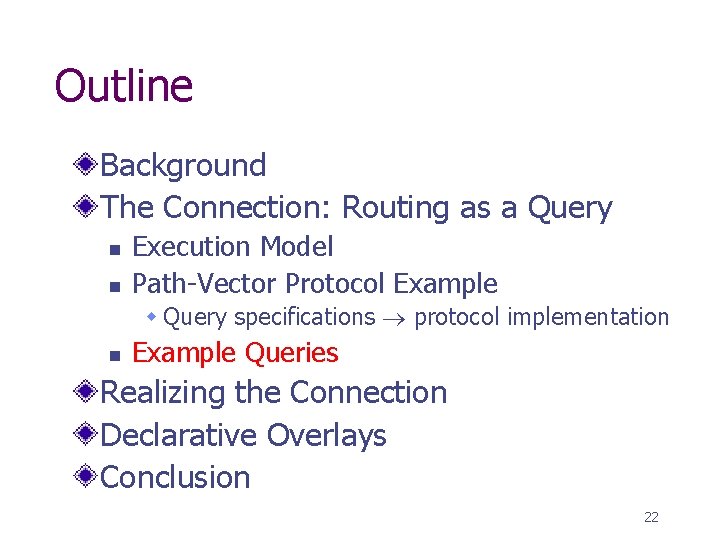 Outline

Background
The Connection: Routing as a Query
Execution Model
Path-Vector Protocol Example
Query specifications $\rightarrow$ protocol implementation
Example Queries
Realizing the Connection
Declarative Overlays
Conclusion

22